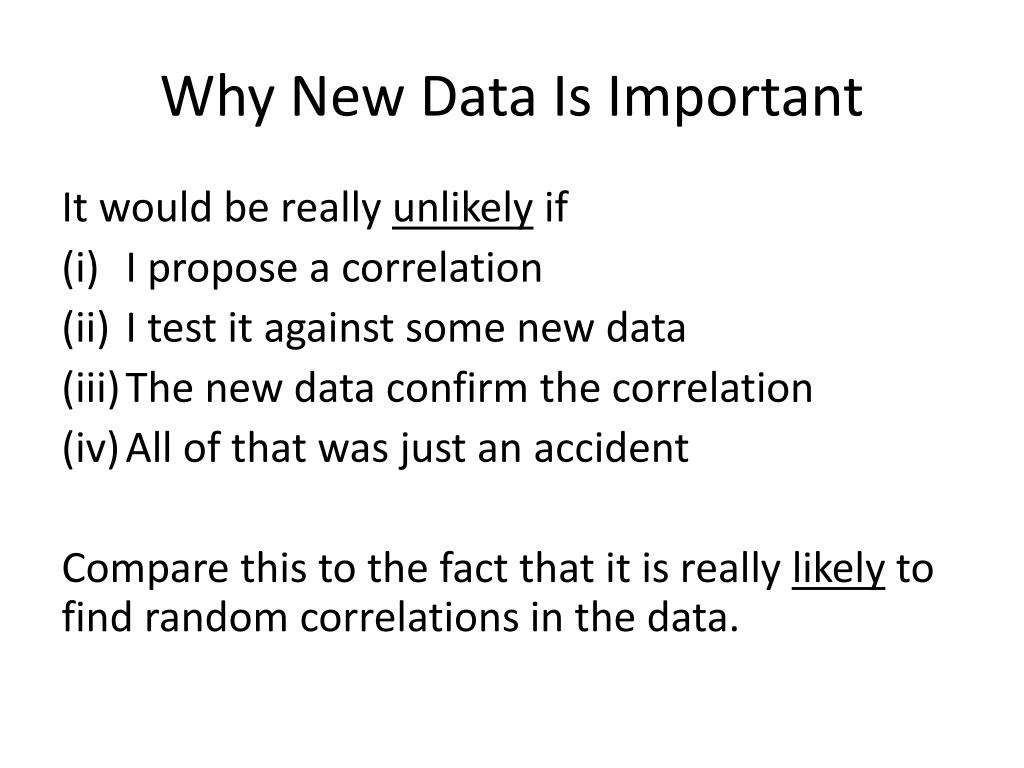 Why New Data Is Important

It would be really unlikely if
(i) I propose a correlation
(ii) I test it against some new data
(iii) The new data confirm the correlation
(iv) All of that was just an accident

Compare this to the fact that it is really likely to find random correlations in the data.